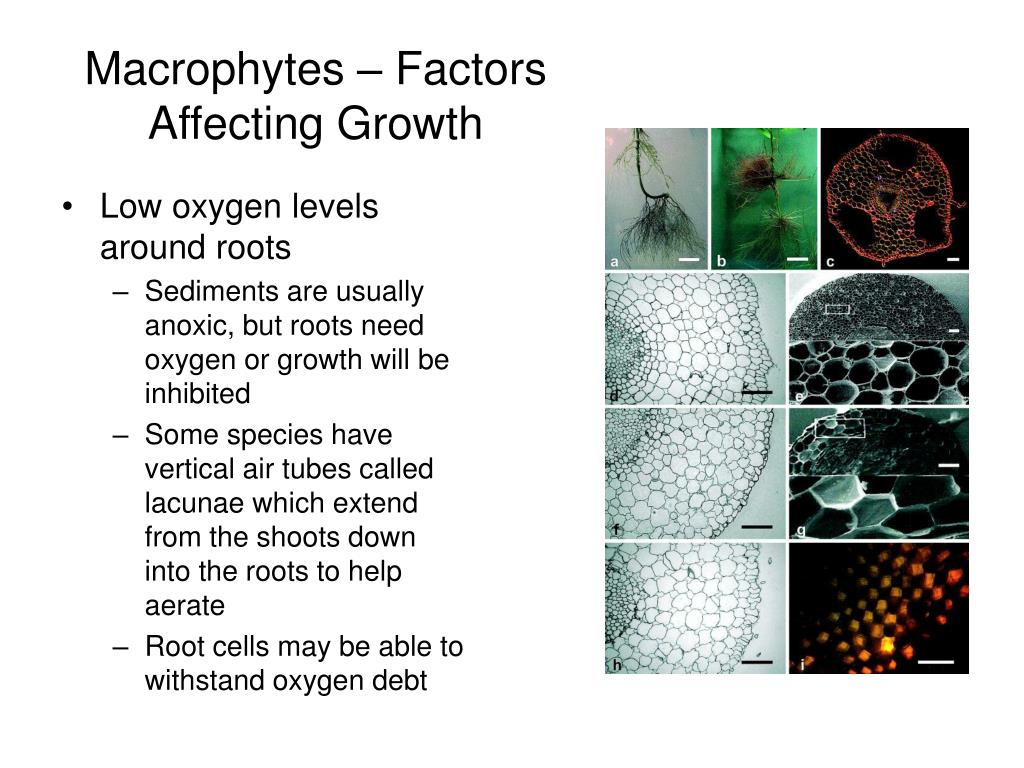 Macrophytes – Factors Affecting Growth

• Low oxygen levels around roots
– Sediments are usually anoxic, but roots need oxygen or growth will be inhibited
– Some species have vertical air tubes called lacunae which extend from the shoots down into the roots to help aerate
– Root cells may be able to withstand oxygen debt

a
b
c
d
e
f
g
h
i